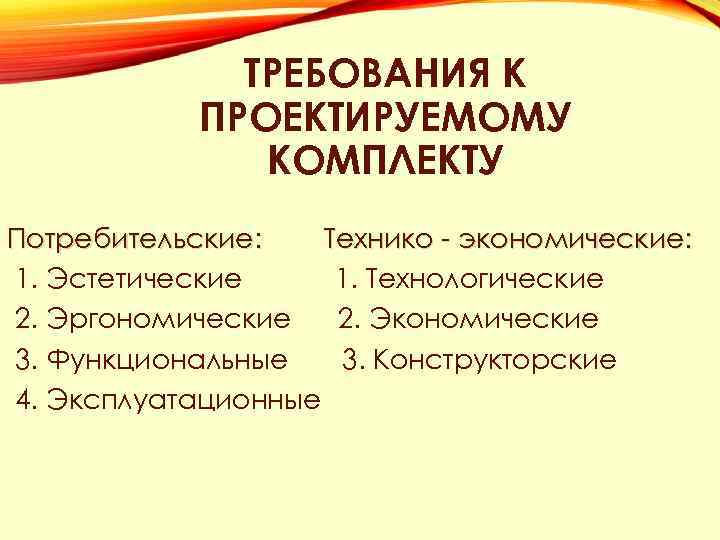 ТРЕБОВАНИЯ К ПРОЕКТИРУЕМОМУ КОМПЛЕКТУ

Потребительские:
1. Эстетические
2. Эргономические
3. Функциональные
4. Эксплуатационные

Технико - экономические:
1. Технологические
2. Экономические
3. Конструкторские